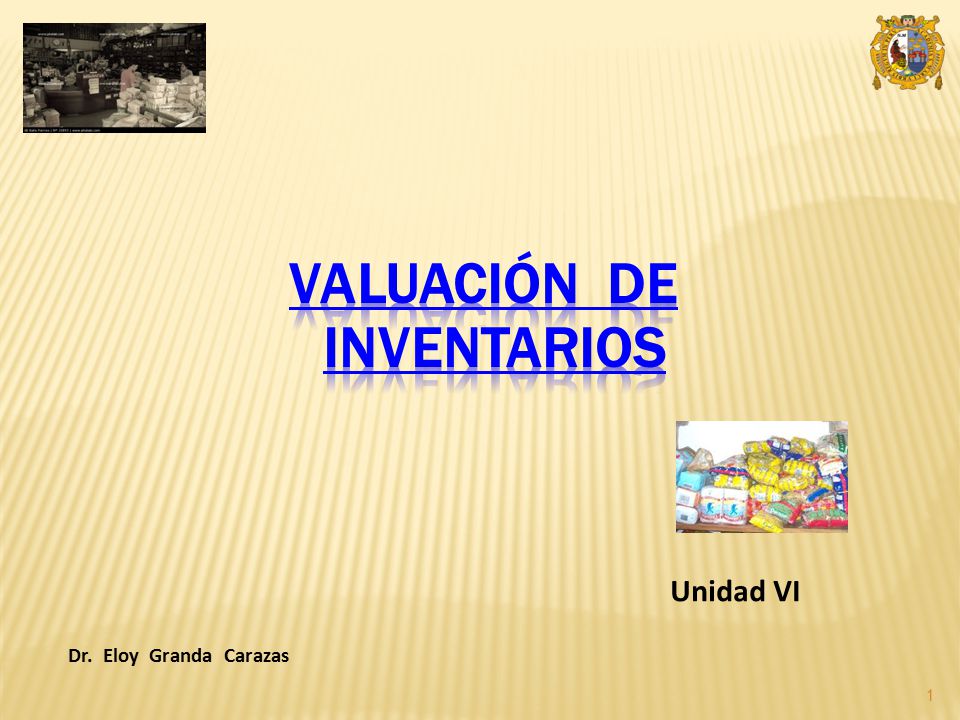 VALUACIÓN DE INVENTARIOS

Unidad VI

Dr. Eloy Granda Carazas

1